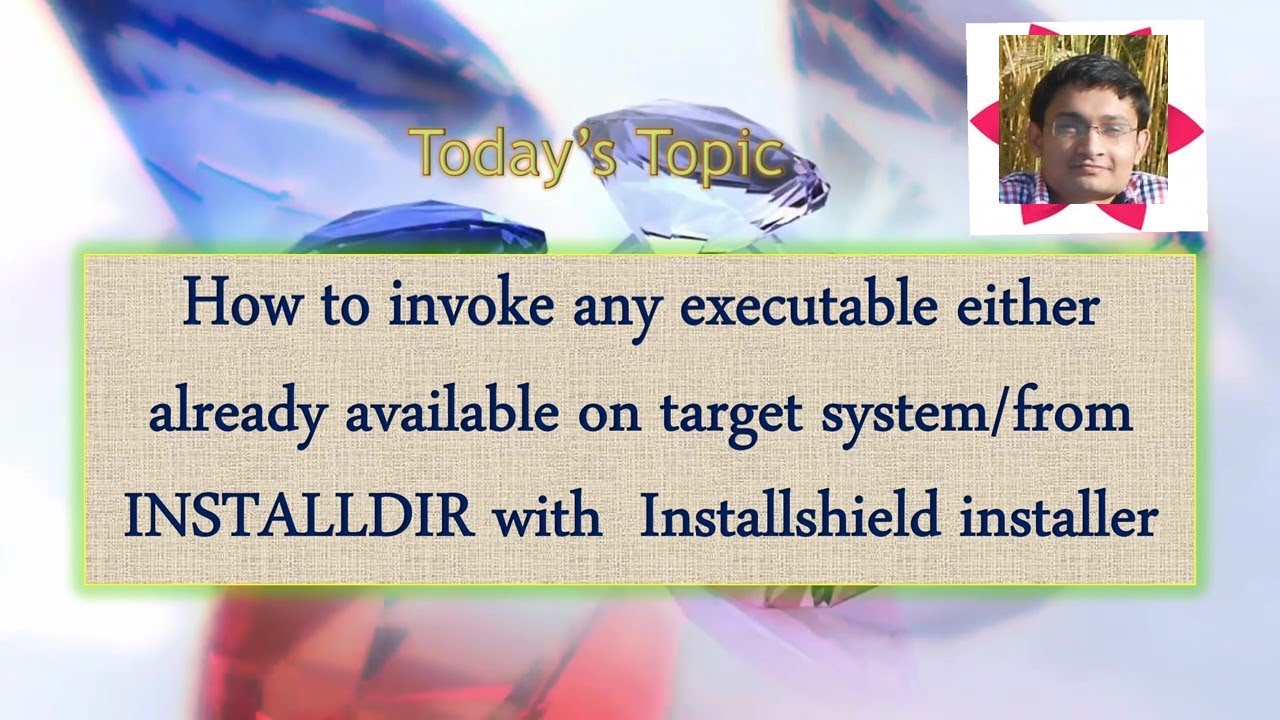 Today's Topic

How to invoke any executable either already available on target system/from INSTALLDIR with Installshield installer